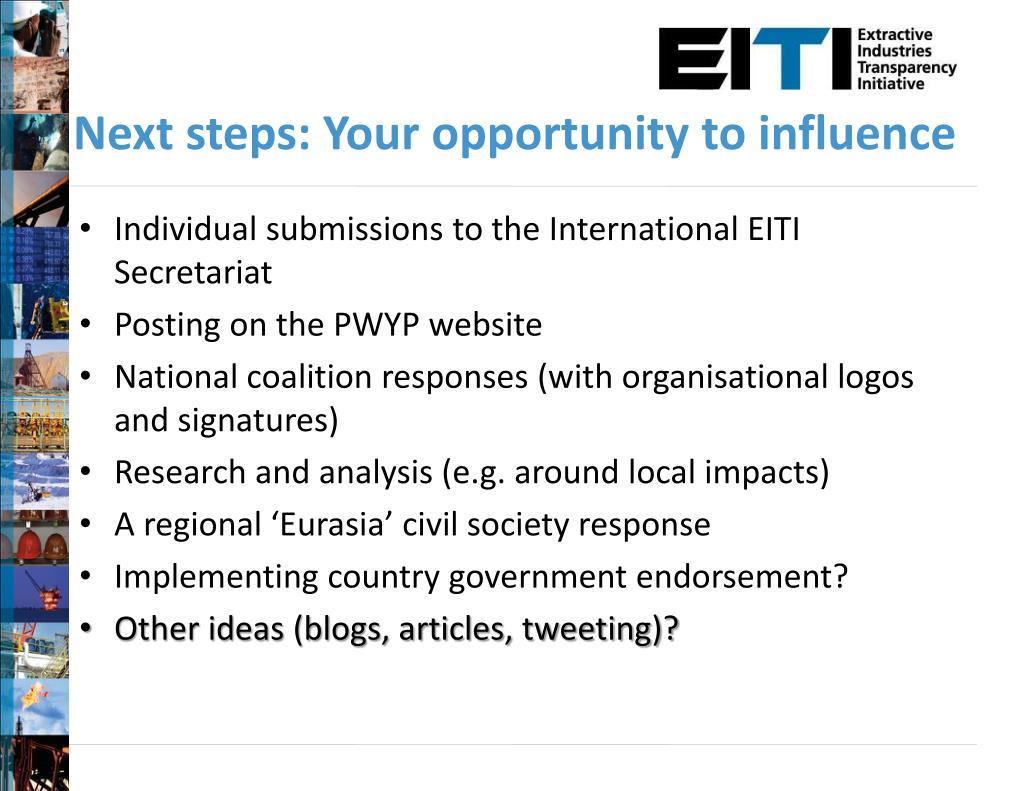 EITI Extractive Industries Transparency Initiative

Next steps: Your opportunity to influence

• Individual submissions to the International EITI Secretariat
• Posting on the PWYP website
• National coalition responses (with organisational logos and signatures)
• Research and analysis (e.g. around local impacts)
• A regional ‘Eurasia’ civil society response
• Implementing country government endorsement?
• Other ideas (blogs, articles, tweeting)?